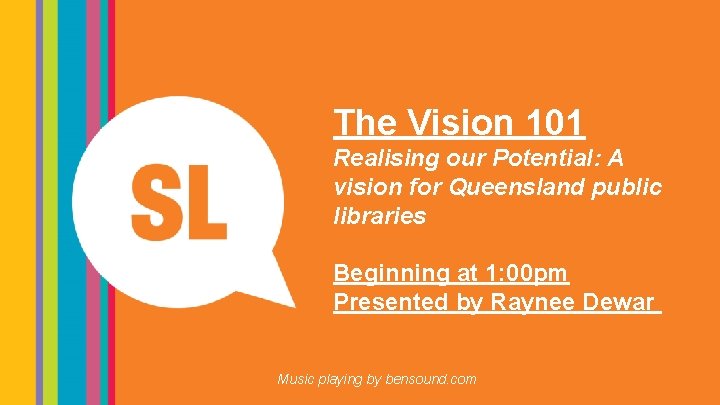 SL

The Vision 101

Realising our Potential: A vision for Queensland public libraries

Beginning at 1:00pm
Presented by Raynee Dewar

Music playing by bensound.com